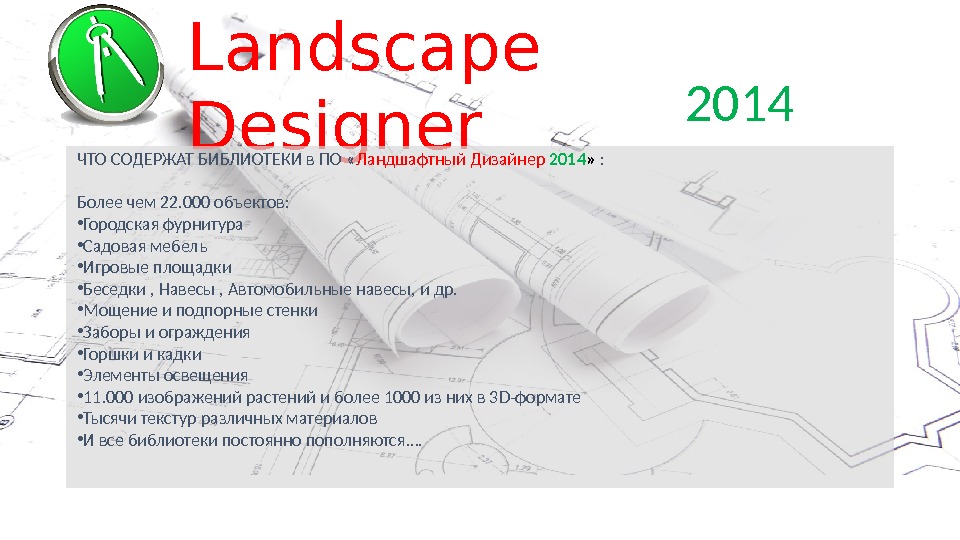 Landscape Designer

2014

ЧТО СОДЕРЖАТ БИБЛИОТЕКИ в ПО «Ландшафтный Дизайнер 2014» :

Более чем 22.000 объектов:
•Городская фурнитура
•Садовая мебель
•Игровые площадки
•Беседки , Навесы , Автомобильные навесы, и др.
•Мощение и подпорные стенки
•Заборы и ограждения
•Горшки и кадки
•Элементы освещения
•11.000 изображений растений и более 1000 из них в 3D-формате
•Тысячи текстур различных материалов
•И все библиотеки постоянно пополняются….